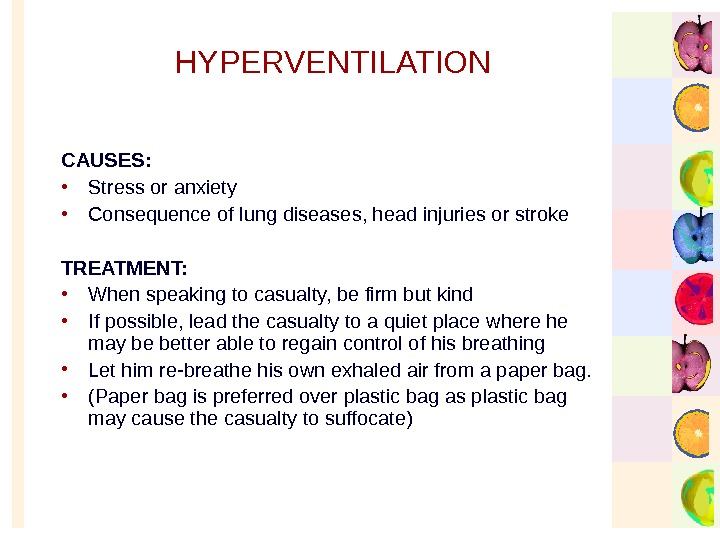 HYPERVENTILATION

CAUSES:
• Stress or anxiety
• Consequence of lung diseases, head injuries or stroke

TREATMENT:
• When speaking to casualty, be firm but kind
• If possible, lead the casualty to a quiet place where he may be better able to regain control of his breathing
• Let him re-breathe his own exhaled air from a paper bag.
• (Paper bag is preferred over plastic bag as plastic bag may cause the casualty to suffocate)